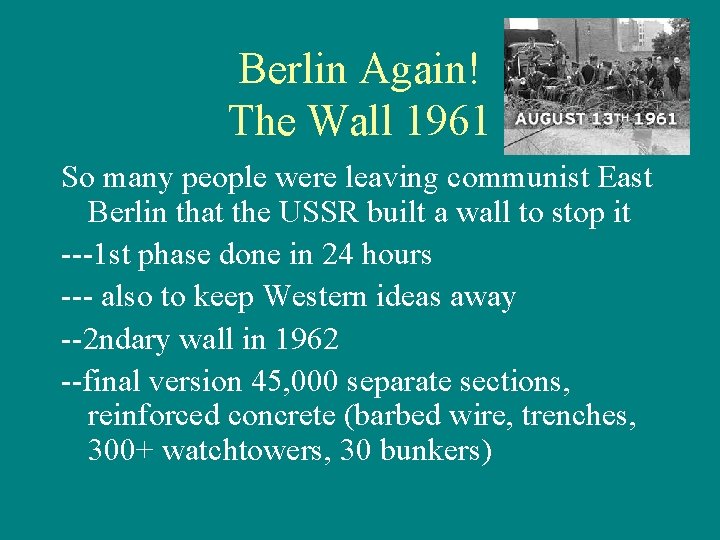 Berlin Again!
The Wall 1961

AUGUST 13TH 1961

So many people were leaving communist East Berlin that the USSR built a wall to stop it

---1st phase done in 24 hours

--- also to keep Western ideas away

--2ndary wall in 1962

--final version 45,000 separate sections, reinforced concrete (barbed wire, trenches, 300+ watchtowers, 30 bunkers)